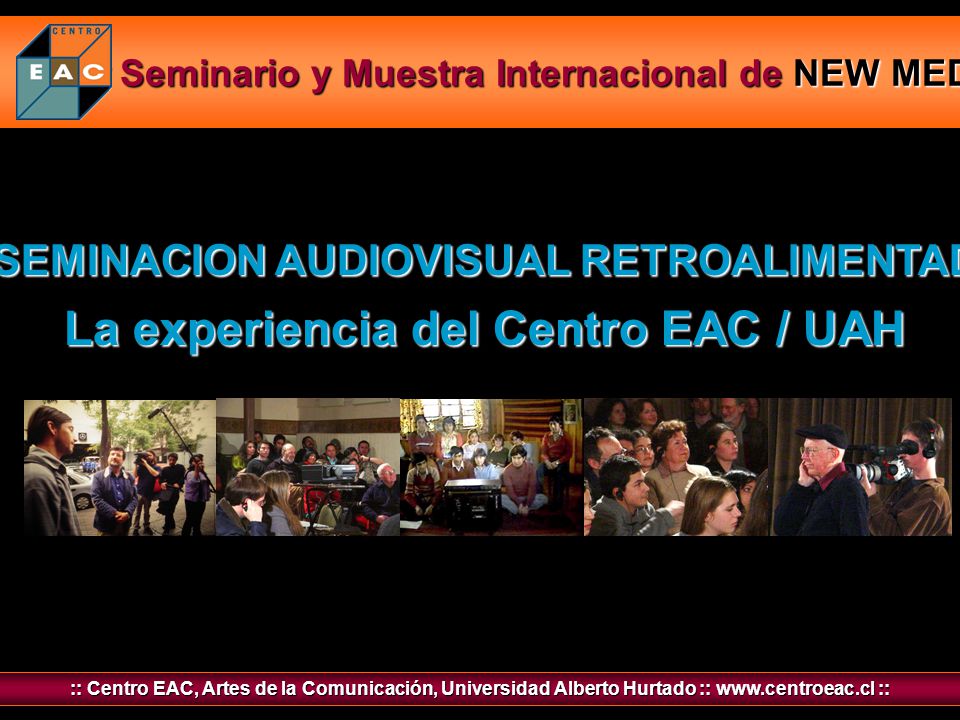 CENTRO
EAC
Seminario y Muestra Internacional de NEW MED

SEMINACION AUDIOVISUAL RETROALIMENTAD
La experiencia del Centro EAC / UAH

:: Centro EAC, Artes de la Comunicación, Universidad Alberto Hurtado :: www.centroeac.cl ::